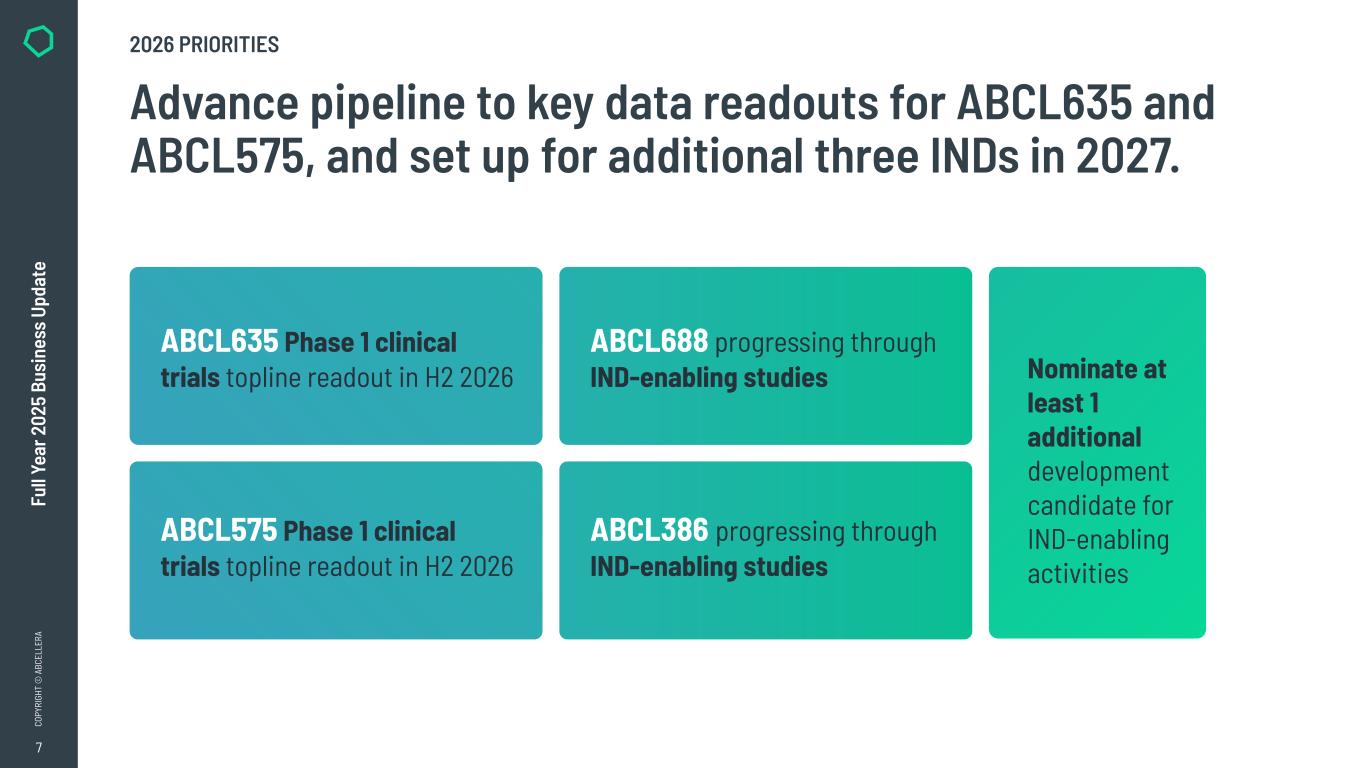 2026 PRIORITIES

Advance pipeline to key data readouts for ABCL635 and ABCL575, and set up for additional three INDs in 2027.

ABCL635 Phase 1 clinical trials topline readout in H2 2026

ABCL575 Phase 1 clinical trials topline readout in H2 2026

ABCL688 progressing through IND-enabling studies

ABCL386 progressing through IND-enabling studies

Nominate at least 1 additional development candidate for IND-enabling activities

Full Year 2025 Business Update

COPYRIGHT © ABCELLERA

7